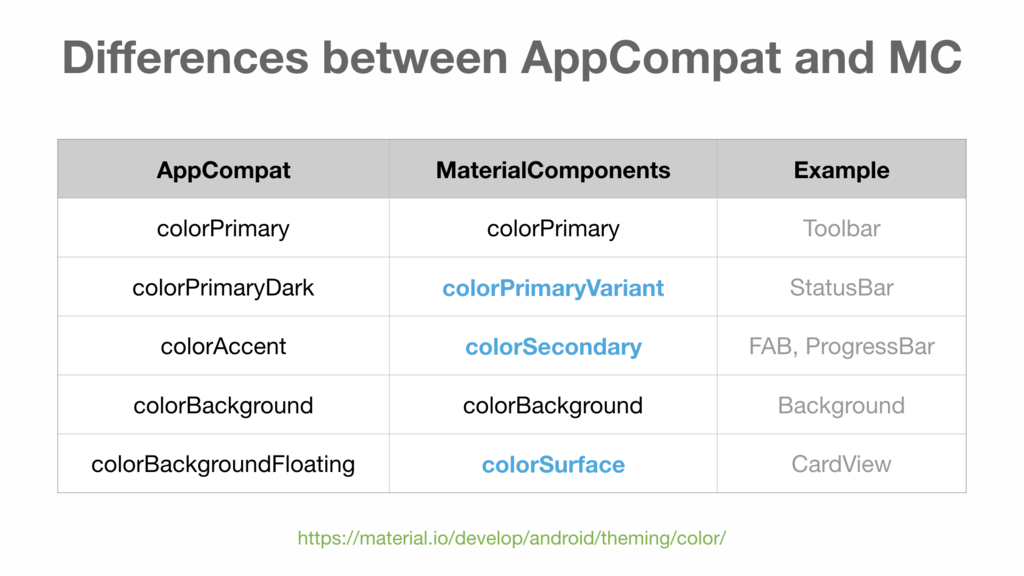 Differences between AppCompat and MC

| AppCompat | MaterialComponents | Example |
|---|---|---|
| colorPrimary | colorPrimary | Toolbar |
| colorPrimaryDark | colorPrimaryVariant | StatusBar |
| colorAccent | colorSecondary | FAB, ProgressBar |
| colorBackground | colorBackground | Background |
| colorBackgroundFloating | colorSurface | CardView |

https://material.io/develop/android/theming/color/